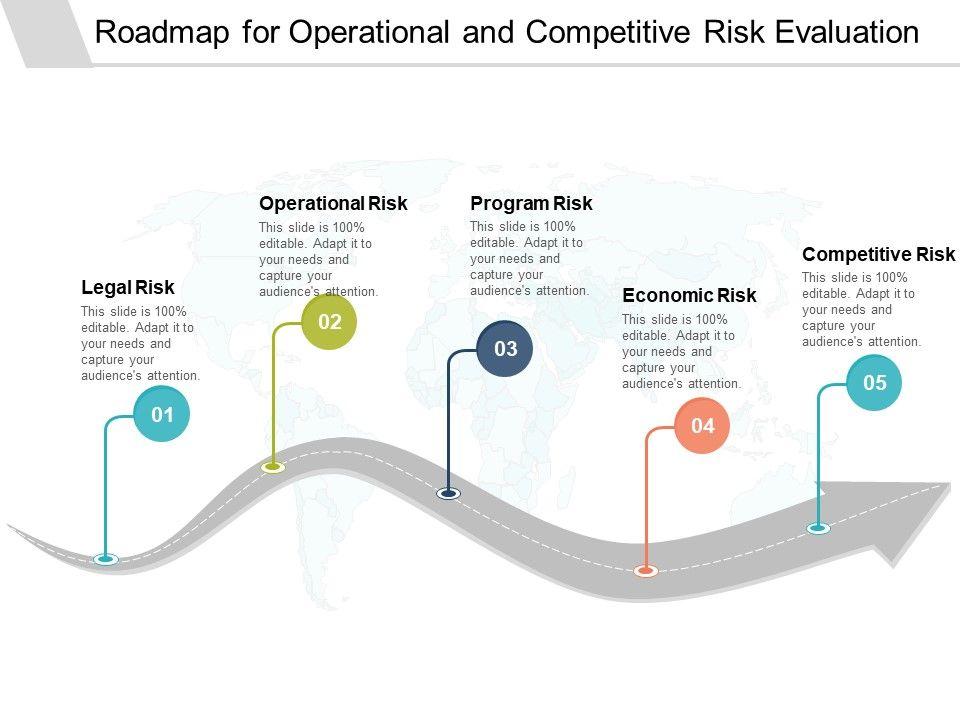 Roadmap for Operational and Competitive Risk Evaluation

Legal Risk
This slide is 100% editable. Adapt it to your needs and capture your audience's attention.

01

Operational Risk
This slide is 100% editable. Adapt it to your needs and capture your audience's attention.

02

Program Risk
This slide is 100% editable. Adapt it to your needs and capture your audience's attention.

03

Economic Risk
This slide is 100% editable. Adapt it to your needs and capture your audience's attention.

04

Competitive Risk
This slide is 100% editable. Adapt it to your needs and capture your audience's attention.

05